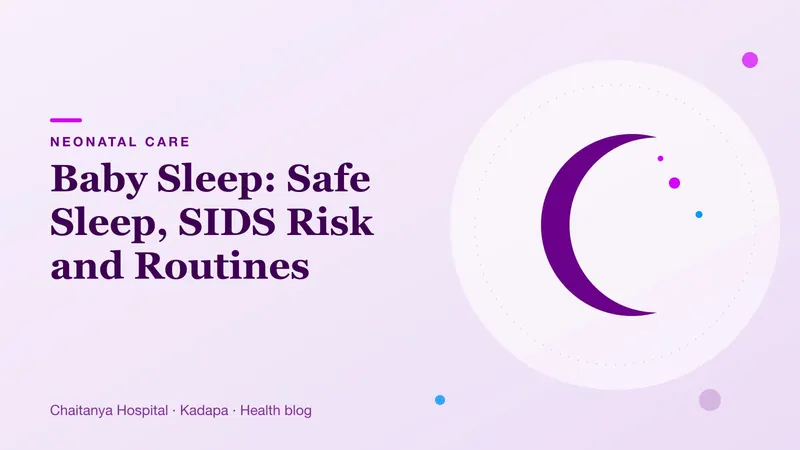 NEONATAL CARE

Baby Sleep: Safe Sleep, SIDS Risk and Routines

Chaitanya Hospital · Kadapa · Health blog